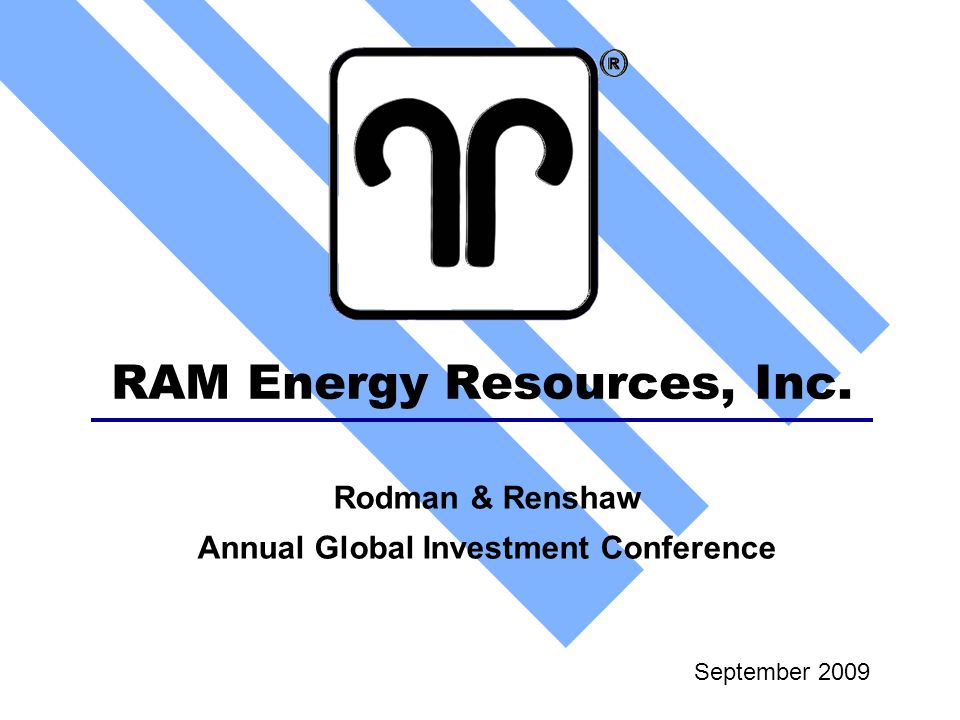 ®

RAM Energy Resources, Inc.

Rodman & Renshaw
Annual Global Investment Conference

September 2009